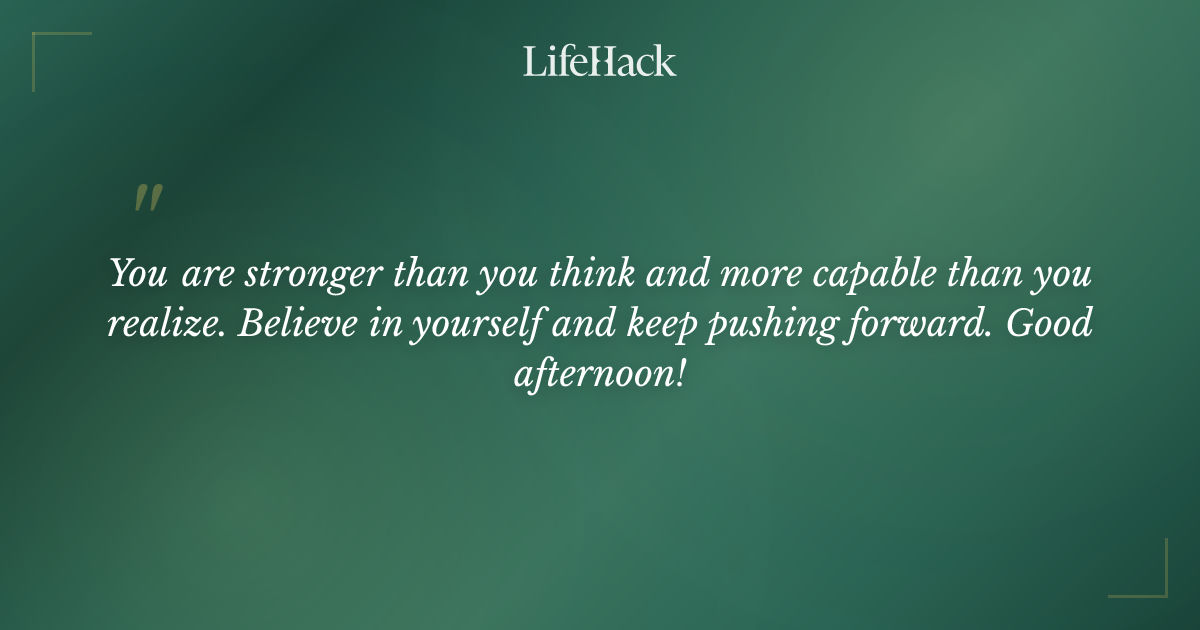 LifeHack

"

You are stronger than you think and more capable than you realize. Believe in yourself and keep pushing forward. Good afternoon!